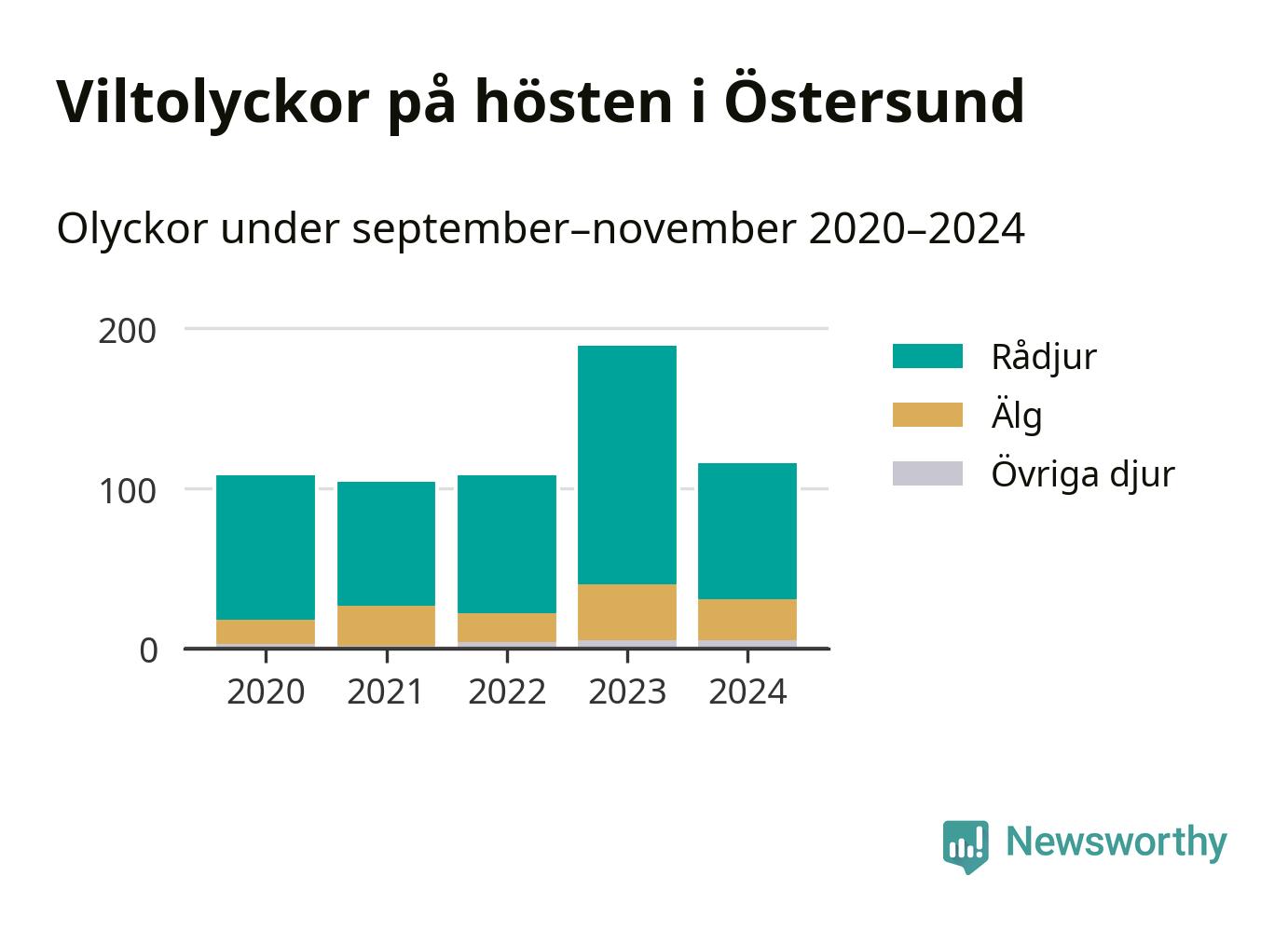 Viltolyckor på hösten i Östersund

Olyckor under september–november 2020–2024

200
100
0

2020
2021
2022
2023
2024

Rådjur
Älg
Övriga djur

Newsworthy